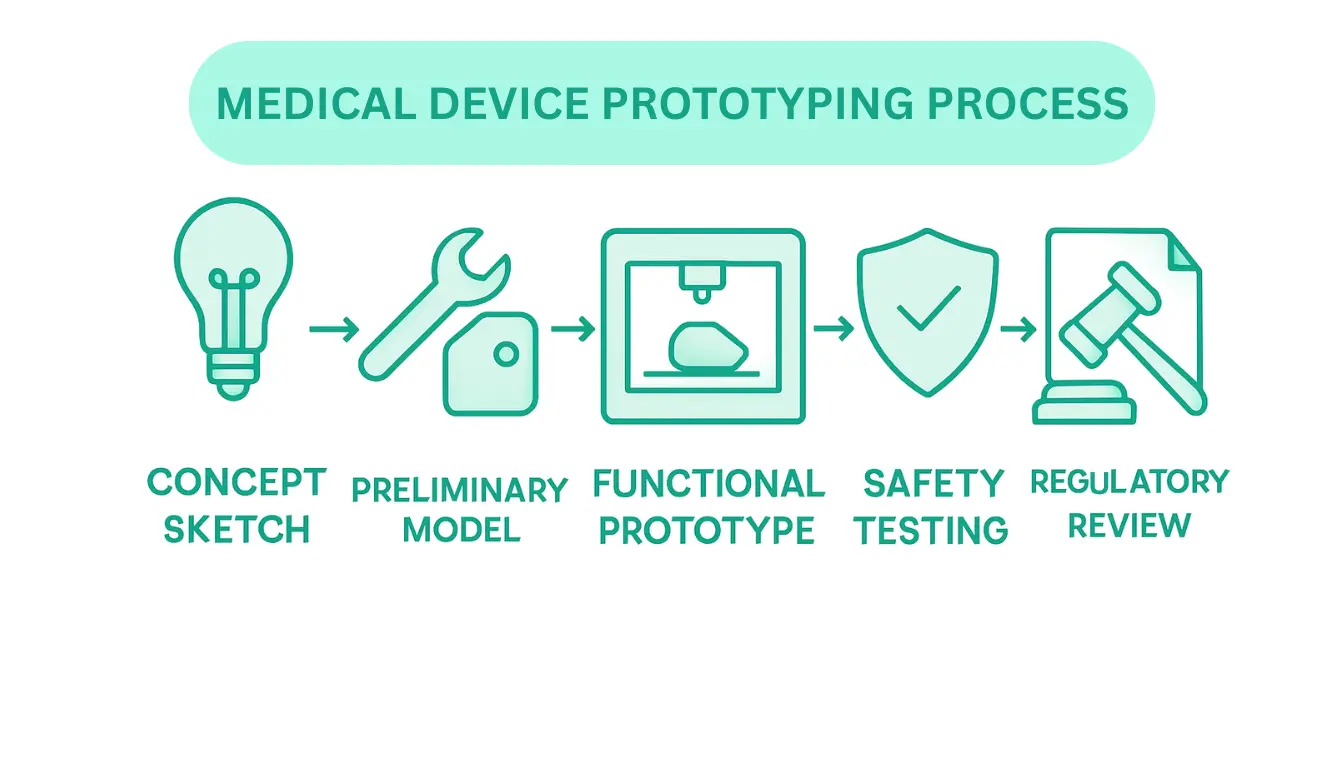 MEDICAL DEVICE PROTOTYPING PROCESS

CONCEPT SKETCH

PRELIMINARY MODEL

FUNCTIONAL PROTOTYPE

SAFETY TESTING

REGULATORY REVIEW